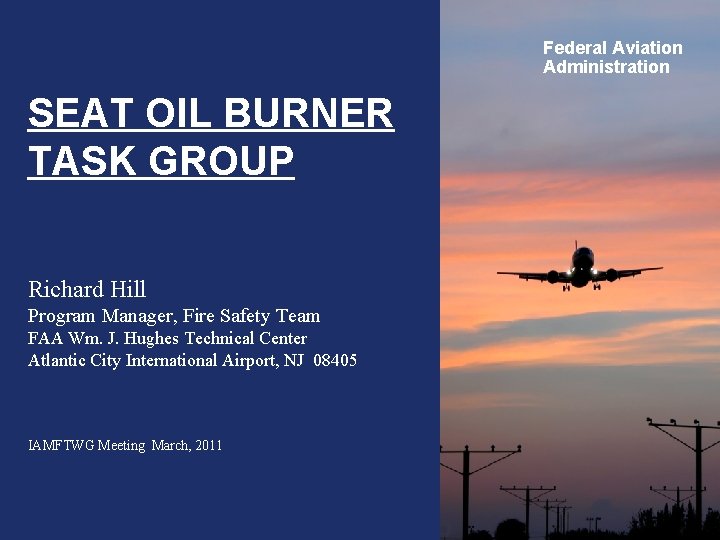 Federal Aviation Administration

SEAT OIL BURNER TASK GROUP

Richard Hill
Program Manager, Fire Safety Team
FAA Wm. J. Hughes Technical Center
Atlantic City International Airport, NJ 08405

IAMFTWG Meeting March, 2011